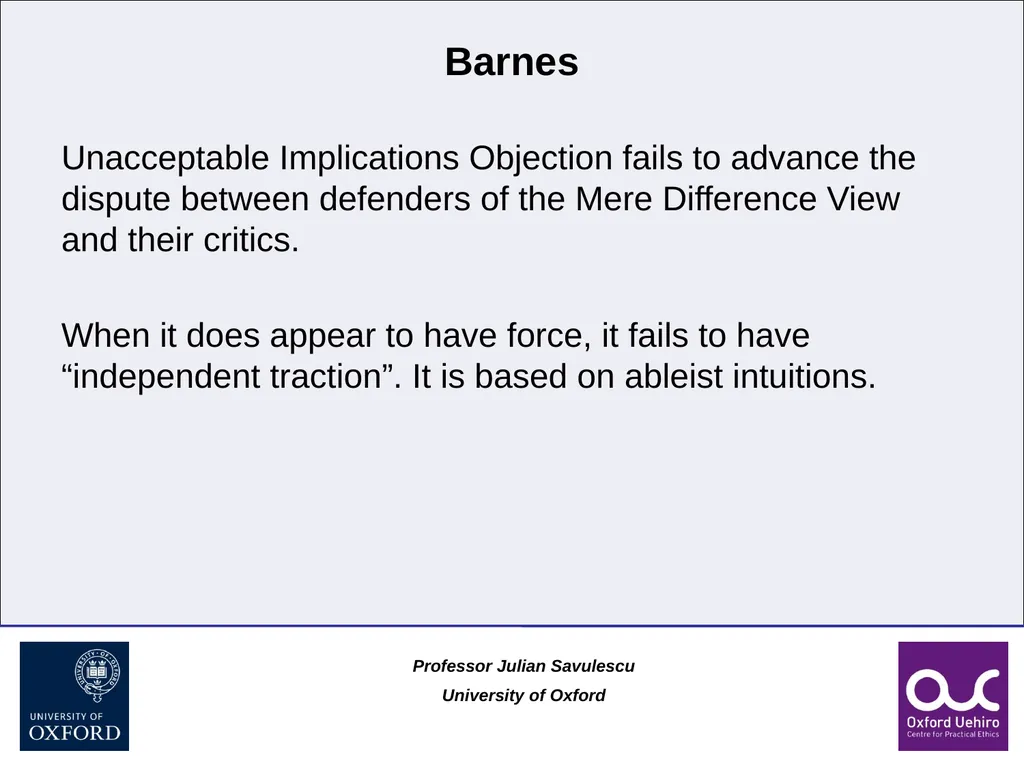 Barnes

Unacceptable Implications Objection fails to advance the dispute between defenders of the Mere Difference View and their critics.

When it does appear to have force, it fails to have “independent traction”. It is based on ableist intuitions.

UNIVERSITY OF OXFORD

Professor Julian Savulescu

University of Oxford

Oxford Uehiro
Centre for Practical Ethics